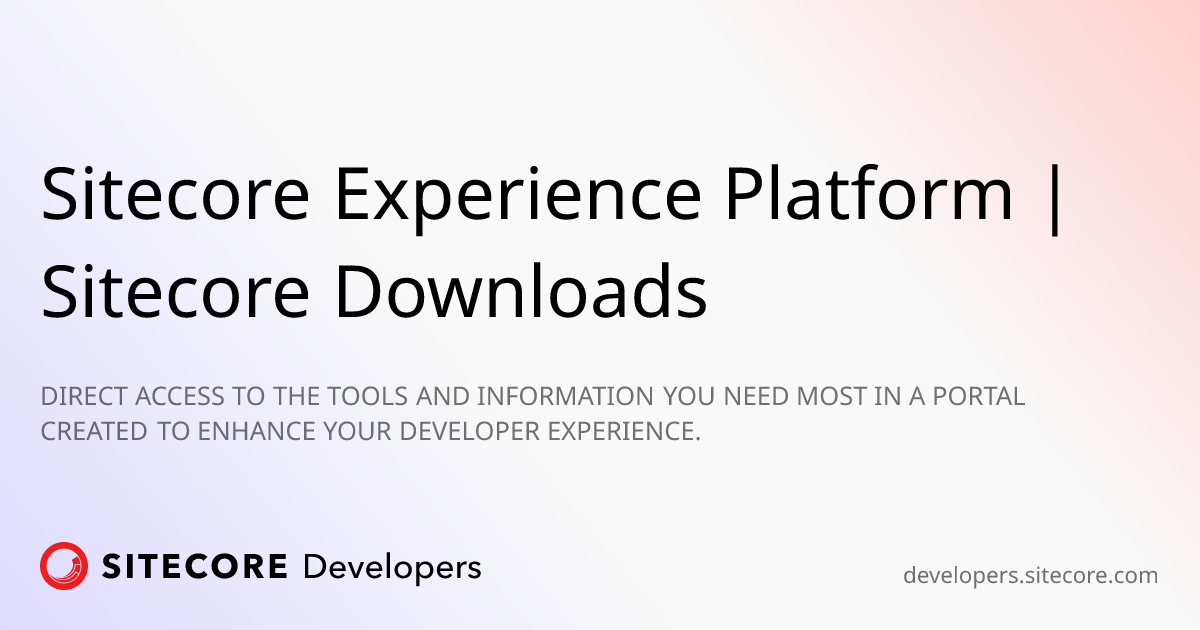 Sitecore Experience Platform | Sitecore Downloads

DIRECT ACCESS TO THE TOOLS AND INFORMATION YOU NEED MOST IN A PORTAL CREATED TO ENHANCE YOUR DEVELOPER EXPERIENCE.

SITECORE Developers

developers.sitecore.com